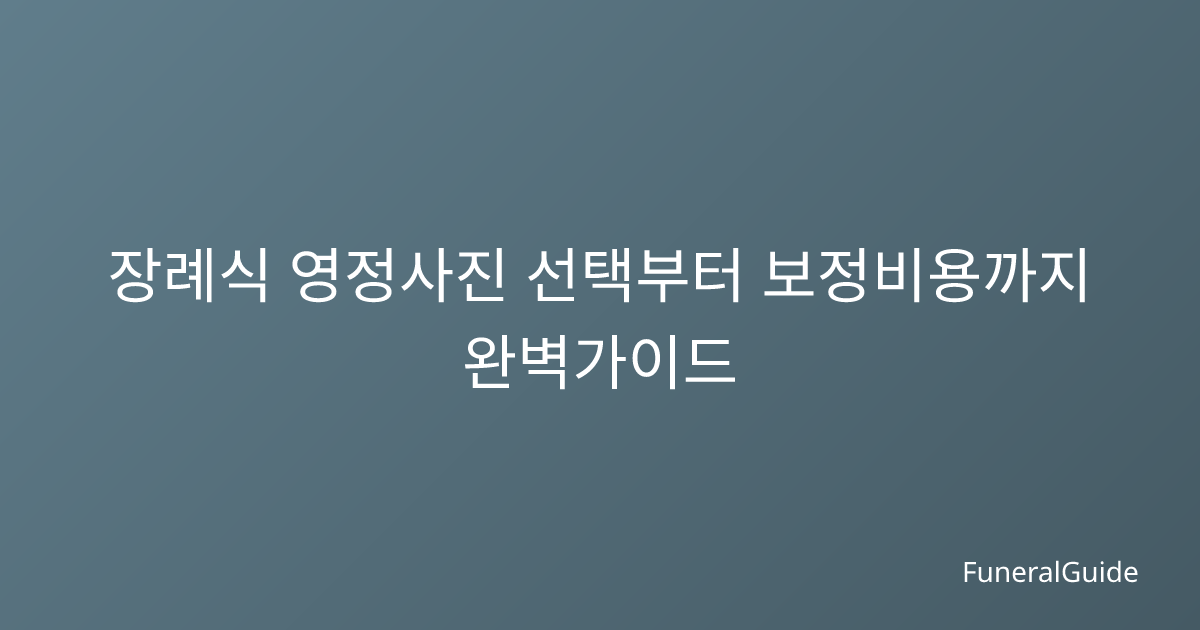 장례식 영정사진 선택부터 보정비용까지 완벽가이드

FuneralGuide